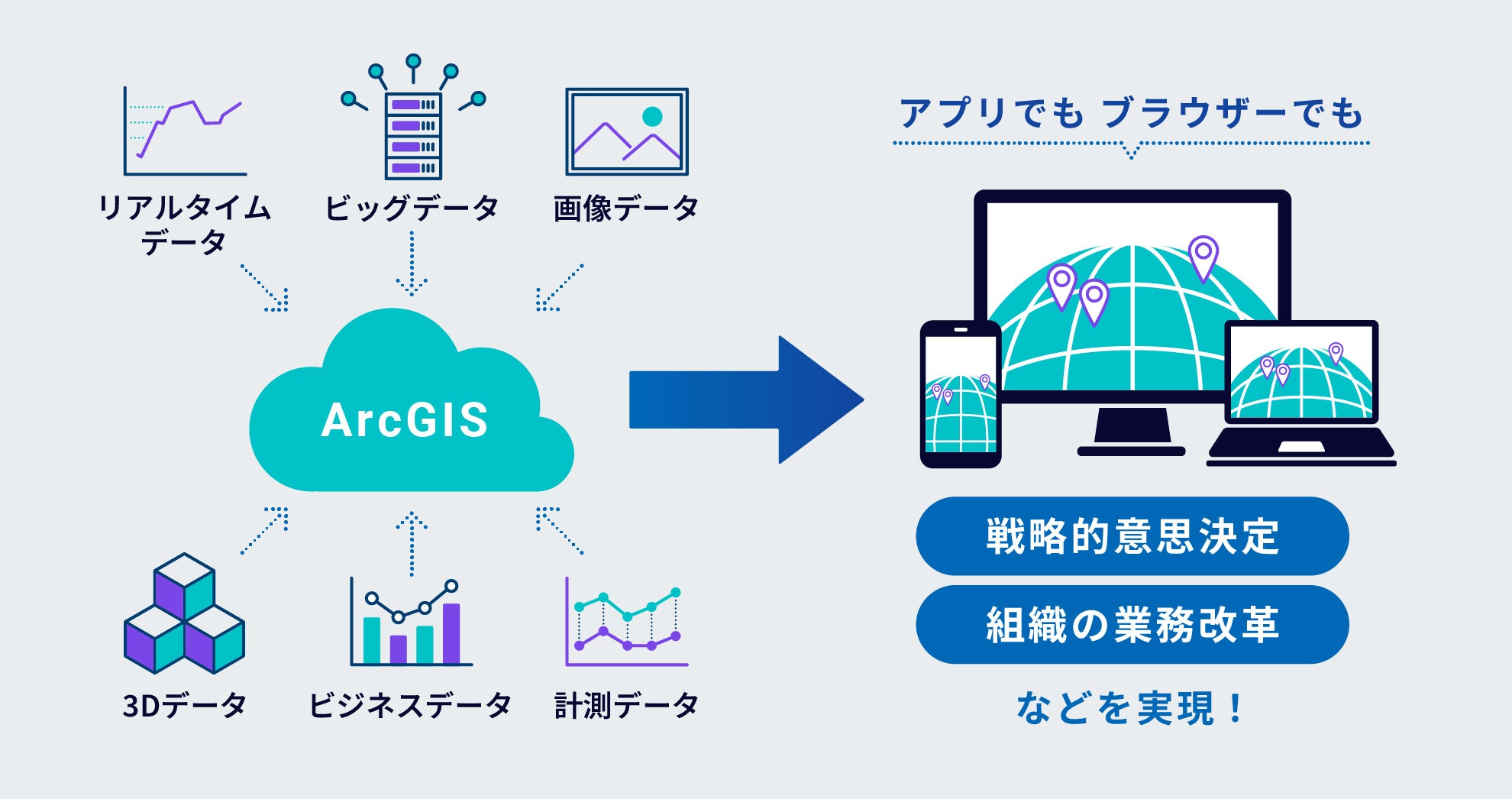 リアルタイムデータ

ビッグデータ

画像データ

ArcGIS

3Dデータ

ビジネスデータ

計測データ

アプリでも ブラウザーでも

戦略的意思決定

組織の業務改革

などを実現！